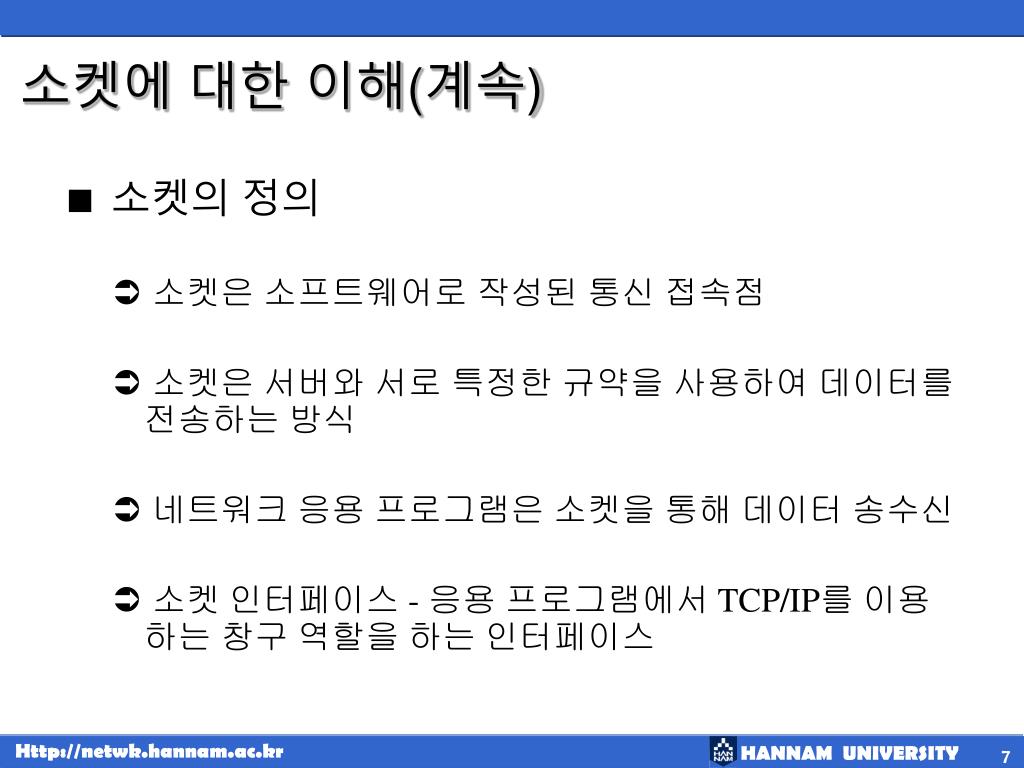 소켓에 대한 이해(계속)

■ 소켓의 정의

➲ 소켓은 소프트웨어로 작성된 통신 접속점

➲ 소켓은 서버와 서로 특정한 규약을 사용하여 데이터를 전송하는 방식

➲ 네트워크 응용 프로그램은 소켓을 통해 데이터 송수신

➲ 소켓 인터페이스 - 응용 프로그램에서 TCP/IP를 이용하는 창구 역할을 하는 인터페이스

Http://netwk.hannam.ac.kr

HANNAM UNIVERSITY

7